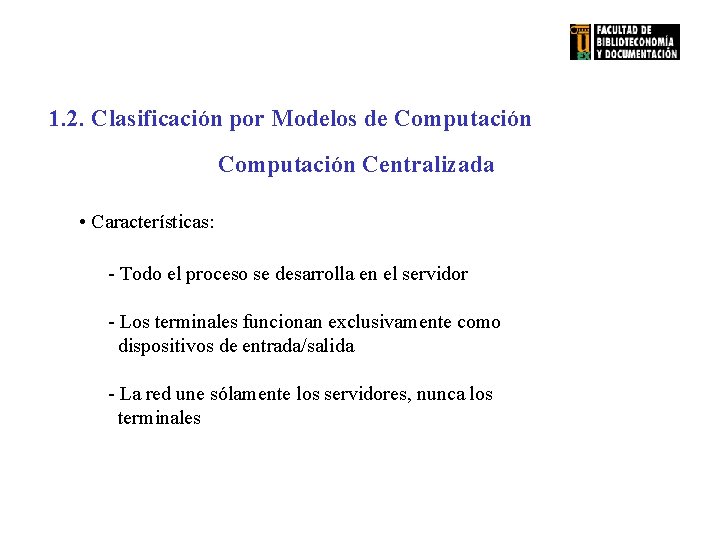 FACULTAD DE
BIBLIOTECONOMÍA
Y DOCUMENTACIÓN

1.2. Clasificación por Modelos de Computación

Computación Centralizada

• Características:

- Todo el proceso se desarrolla en el servidor

- Los terminales funcionan exclusivamente como dispositivos de entrada/salida

- La red une sólamente los servidores, nunca los terminales